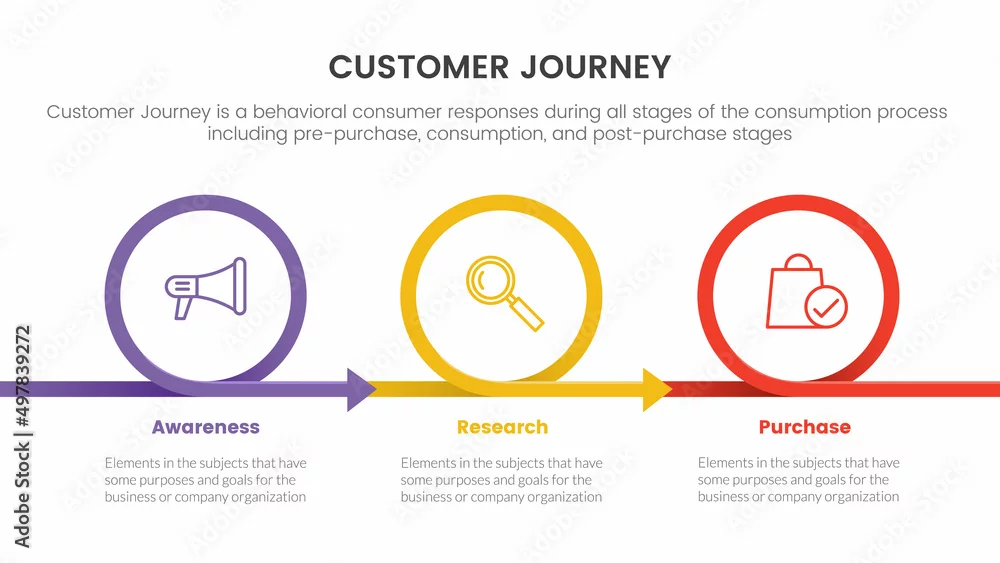 CUSTOMER JOURNEY

Customer Journey is a behavioral consumer responses during all stages of the consumption process including pre-purchase, consumption, and post-purchase stages

Awareness

Elements in the subjects that have some purposes and goals for the business or company organization

Research

Elements in the subjects that have some purposes and goals for the business or company organization

Purchase

Elements in the subjects that have some purposes and goals for the business or company organization

Adobe Stock | #497839272